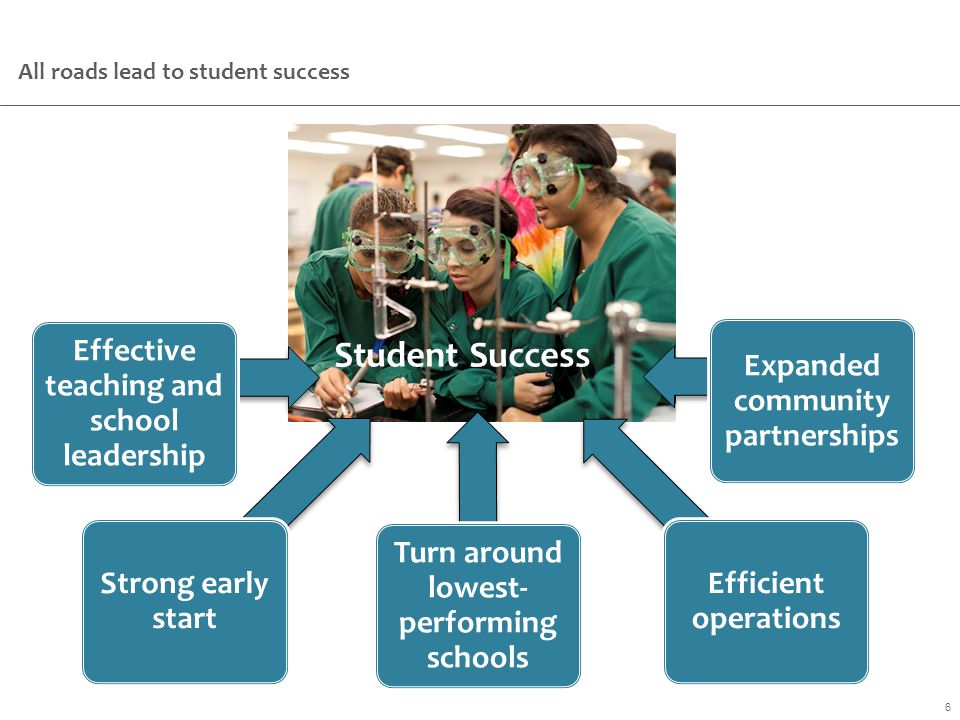 All roads lead to student success

Student Success

Effective teaching and school leadership

Expanded community partnerships

Strong early start

Turn around lowest-performing schools

Efficient operations

6